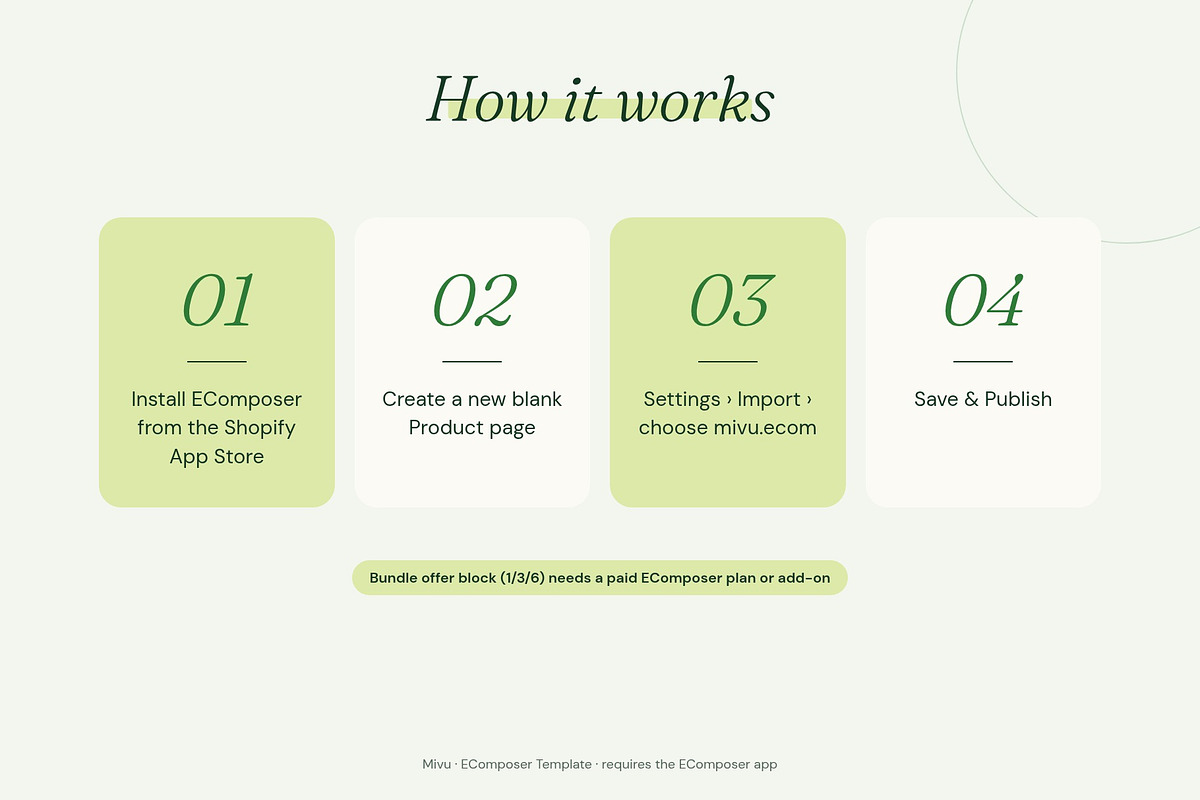 How it works

01

Install EComposer from the Shopify App Store

02

Create a new blank Product page

03

Settings › Import › choose mivu.ecom

04

Save & Publish

Bundle offer block (1/3/6) needs a paid EComposer plan or add-on

Mivu · EComposer Template · requires the EComposer app